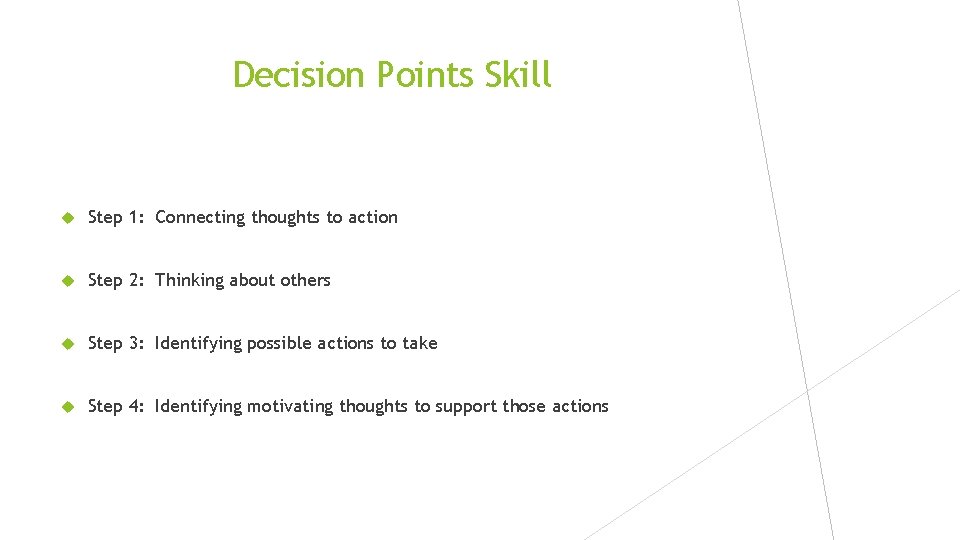 Decision Points Skill

Step 1: Connecting thoughts to action

Step 2: Thinking about others

Step 3: Identifying possible actions to take

Step 4: Identifying motivating thoughts to support those actions